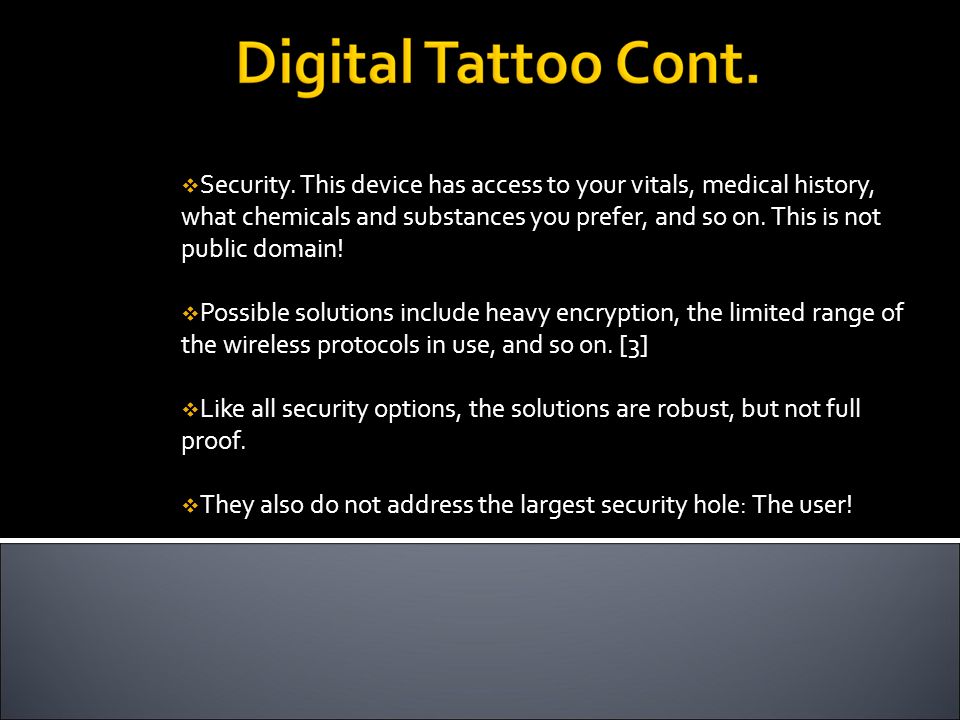 Digital Tattoo Cont.

❖Security. This device has access to your vitals, medical history, what chemicals and substances you prefer, and so on. This is not public domain!

❖Possible solutions include heavy encryption, the limited range of the wireless protocols in use, and so on. [3]

❖Like all security options, the solutions are robust, but not full proof.

❖They also do not address the largest security hole: The user!